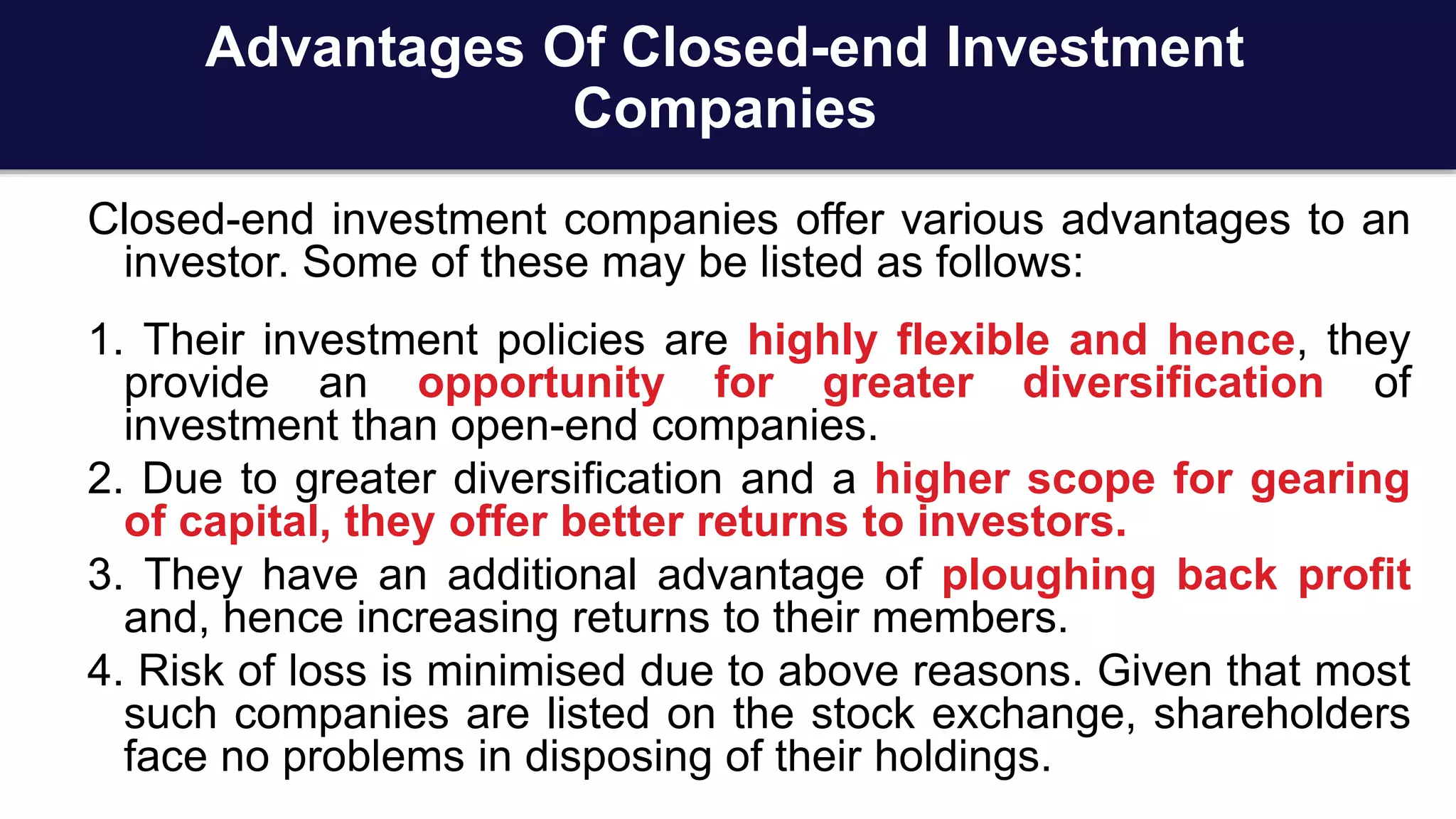 Advantages Of Closed-end Investment Companies

Closed-end investment companies offer various advantages to an investor. Some of these may be listed as follows:

1. Their investment policies are highly flexible and hence, they provide an opportunity for greater diversification of investment than open-end companies.
2. Due to greater diversification and a higher scope for gearing of capital, they offer better returns to investors.
3. They have an additional advantage of ploughing back profit and, hence increasing returns to their members.
4. Risk of loss is minimised due to above reasons. Given that most such companies are listed on the stock exchange, shareholders face no problems in disposing of their holdings.